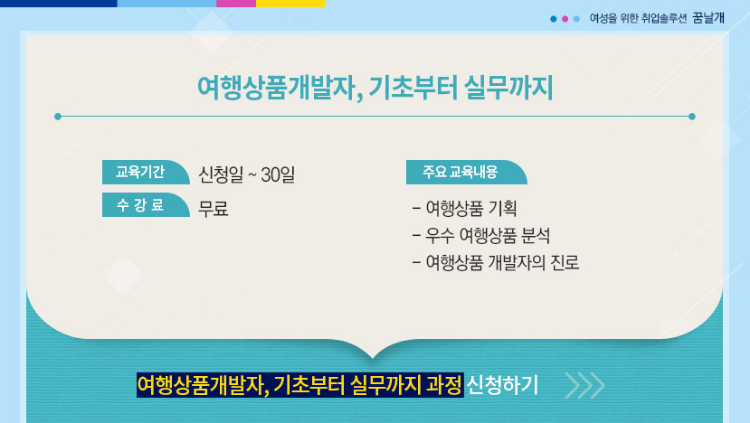 여성을 위한 취업솔루션 꿈날개

여행상품개발자, 기초부터 실무까지

교육기간 신청일 ~ 30일
수 강 료 무료

주요 교육내용
- 여행상품 기획
- 우수 여행상품 분석
- 여행상품 개발자의 진로

여행상품개발자, 기초부터 실무까지 과정 신청하기